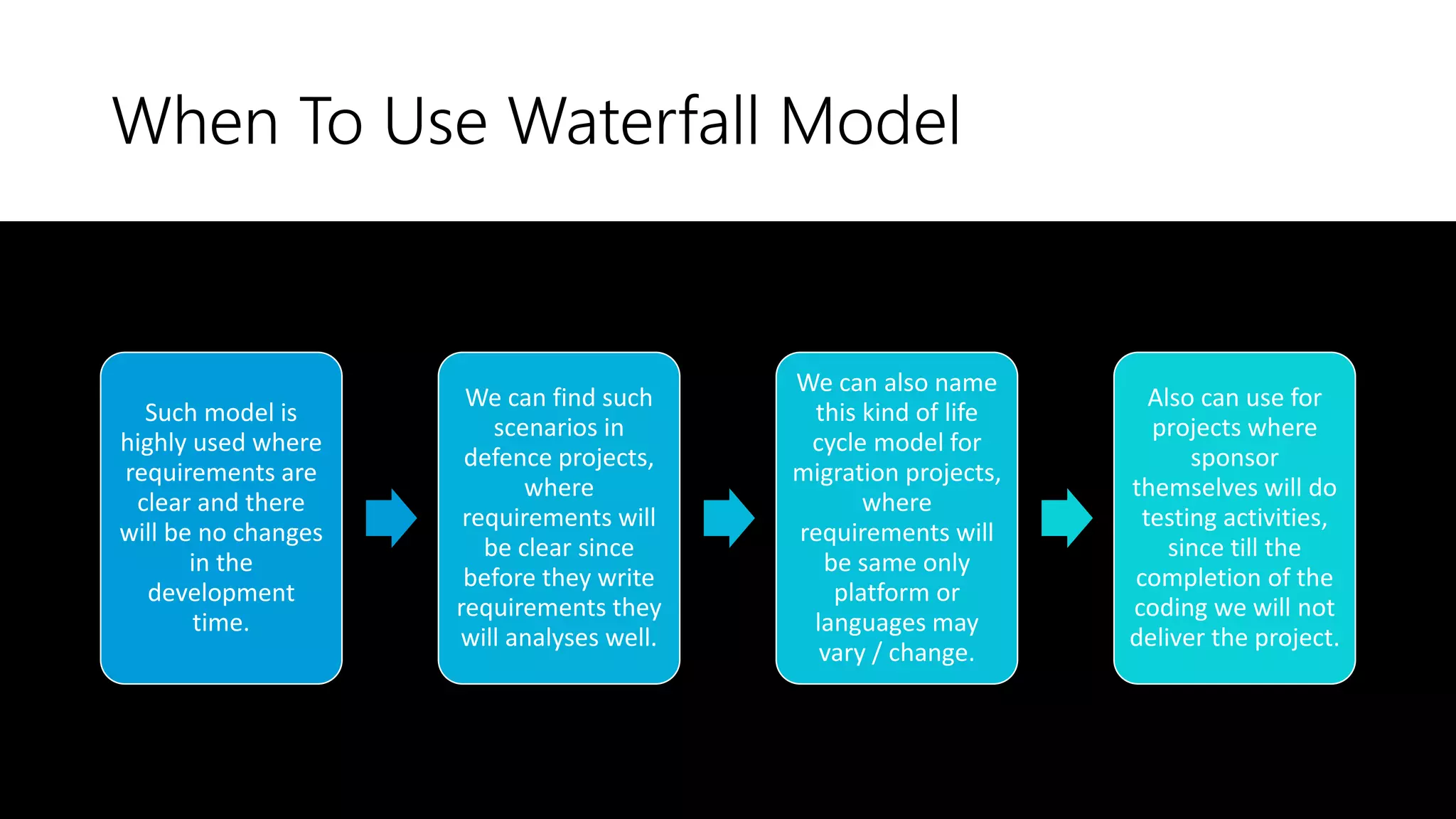 When To Use Waterfall Model

Such model is highly used where requirements are clear and there will be no changes in the development time.

We can find such scenarios in defence projects, where requirements will be clear since before they write requirements they will analyses well.

We can also name this kind of life cycle model for migration projects, where requirements will be same only platform or languages may vary / change.

Also can use for projects where sponsor themselves will do testing activities, since till the completion of the coding we will not deliver the project.